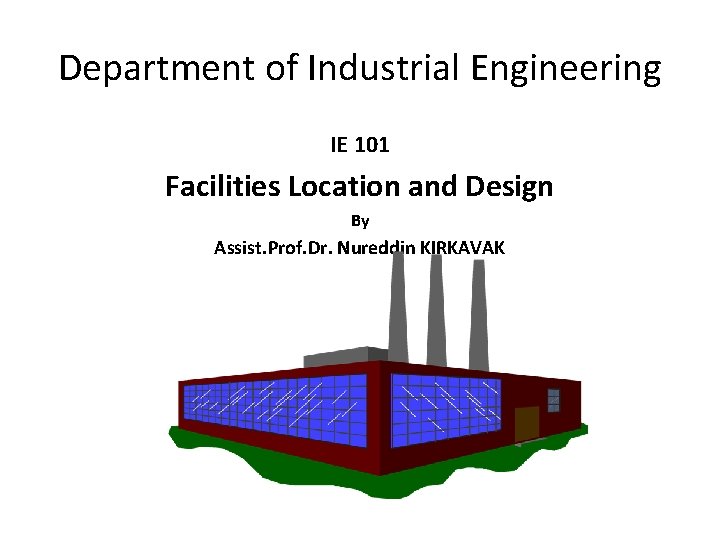 Department of Industrial Engineering

IE 101

Facilities Location and Design

By

Assist.Prof.Dr. Nureddin KIRKAVAK